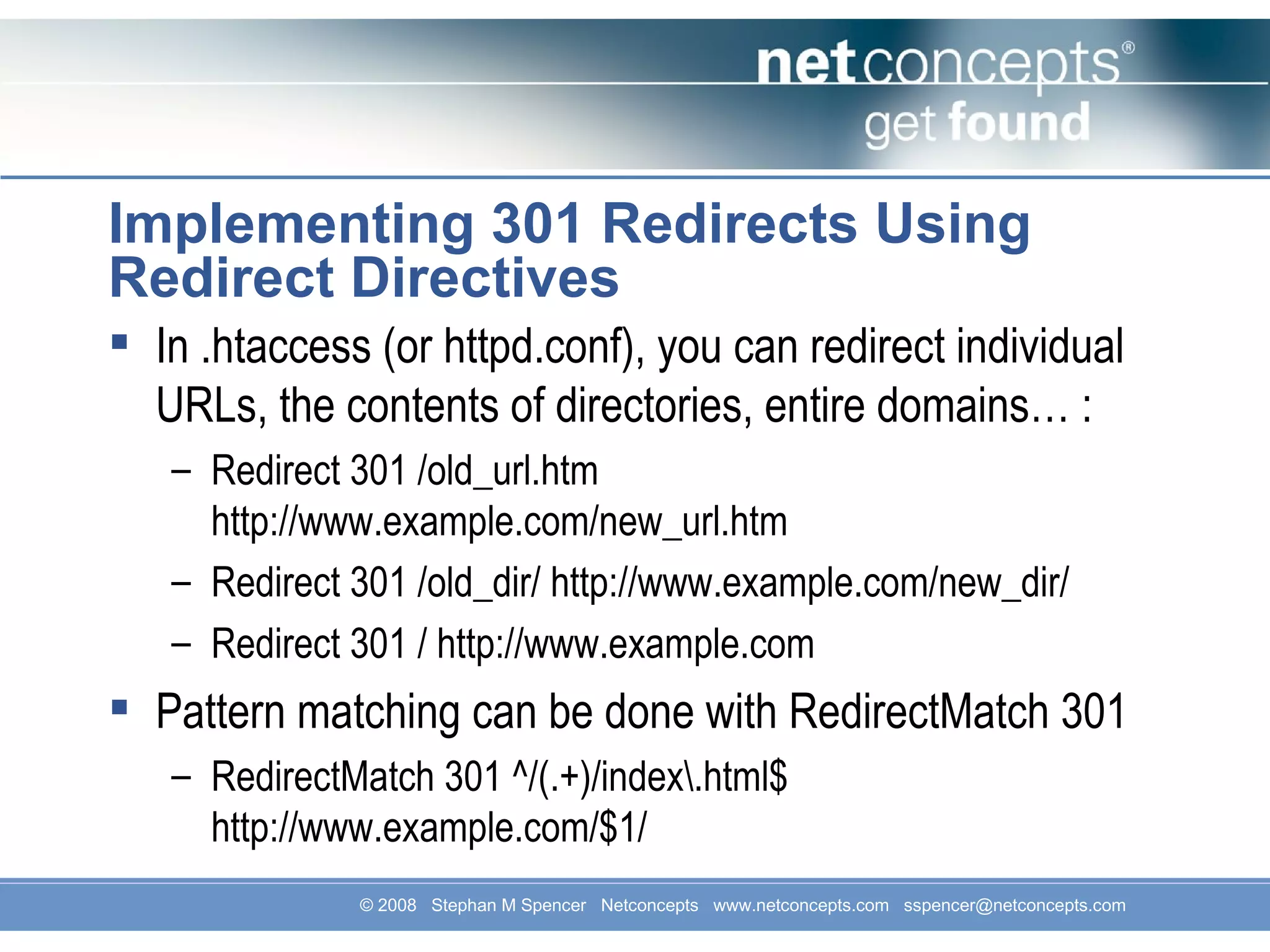 netconcepts®
get found

Implementing 301 Redirects Using Redirect Directives

▪ In .htaccess (or httpd.conf), you can redirect individual URLs, the contents of directories, entire domains… :

– Redirect 301 /old_url.htm http://www.example.com/new_url.htm

– Redirect 301 /old_dir/ http://www.example.com/new_dir/

– Redirect 301 / http://www.example.com

▪ Pattern matching can be done with RedirectMatch 301

– RedirectMatch 301 ^/(.+)/index\.html$ http://www.example.com/$1/

© 2008 Stephan M Spencer Netconcepts www.netconcepts.com sspencer@netconcepts.com